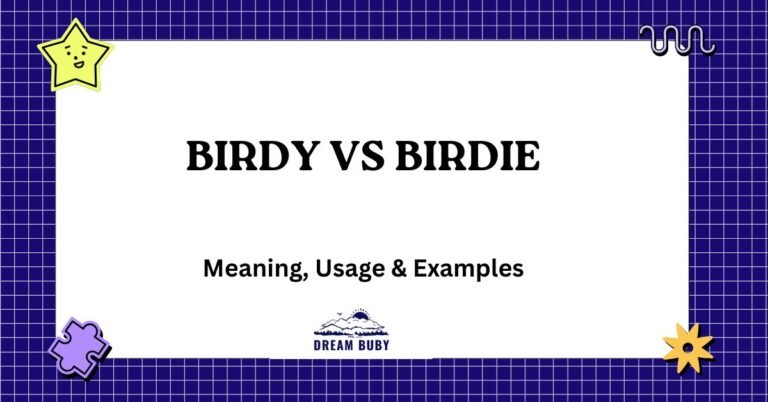 BIRDY VS BIRDIE

Meaning, Usage & Examples

DREAM BUBY